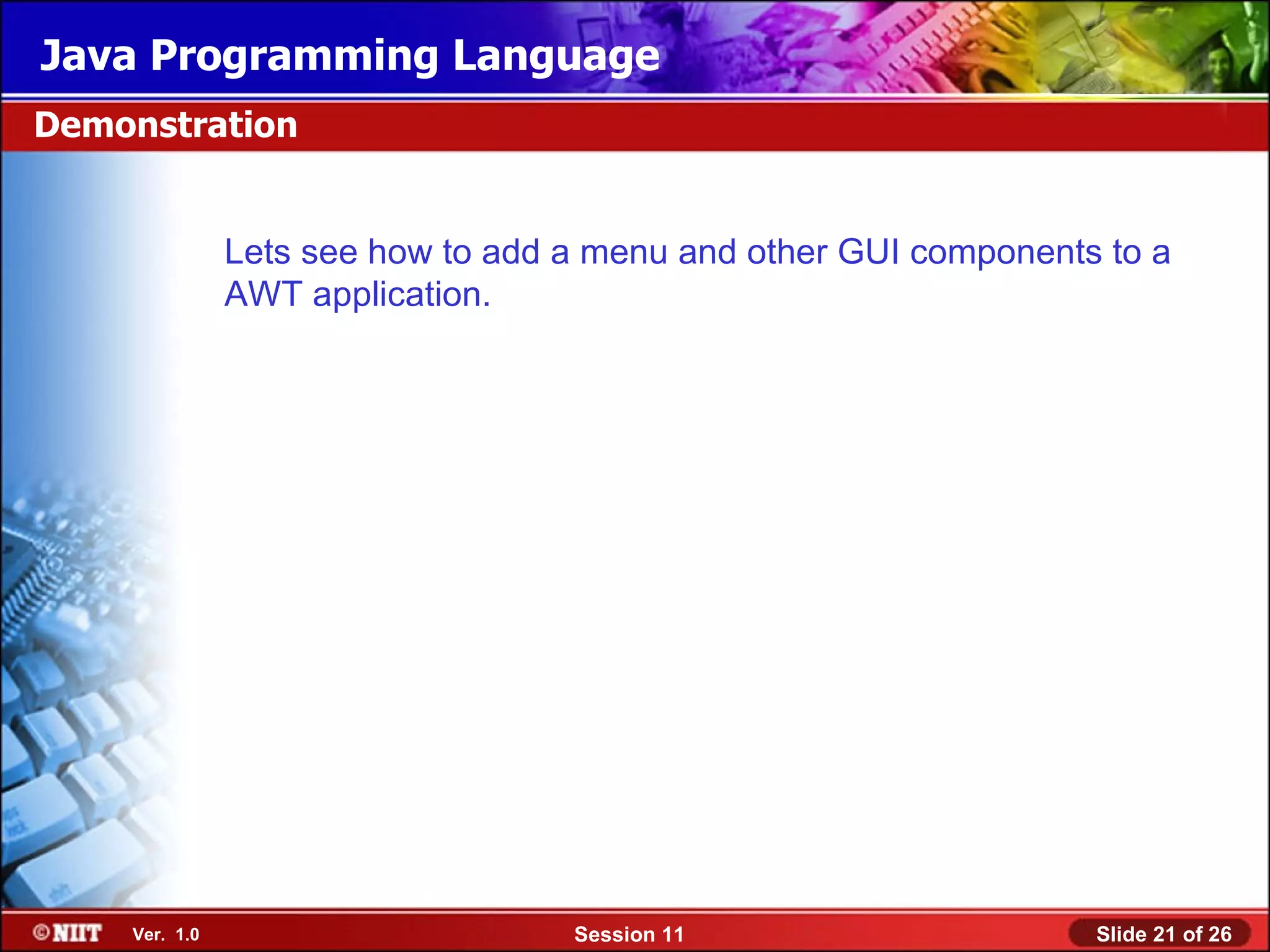 Java Programming Language

Demonstration

Lets see how to add a menu and other GUI components to a AWT application.

©NIIT Ver. 1.0

Session 11

Slide 21 of 26